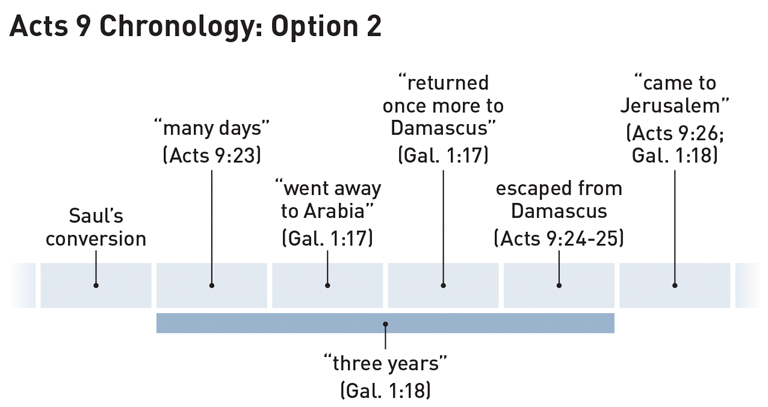 Acts 9 Chronology: Option 2

Saul's conversion

"many days" (Acts 9:23)

"went away to Arabia" (Gal. 1:17)

"returned once more to Damascus" (Gal. 1:17)

escaped from Damascus (Acts 9:24-25)

"came to Jerusalem" (Acts 9:26; Gal. 1:18)

"three years" (Gal. 1:18)